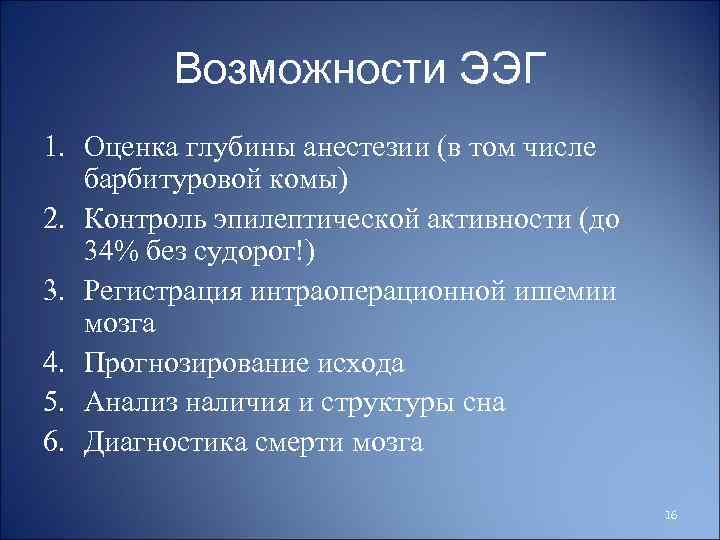 Возможности ЭЭГ

1. Оценка глубины анестезии (в том числе барбитуровой комы)
2. Контроль эпилептической активности (до 34% без судорог!)
3. Регистрация интраоперационной ишемии мозга
4. Прогнозирование исхода
5. Анализ наличия и структуры сна
6. Диагностика смерти мозга

16